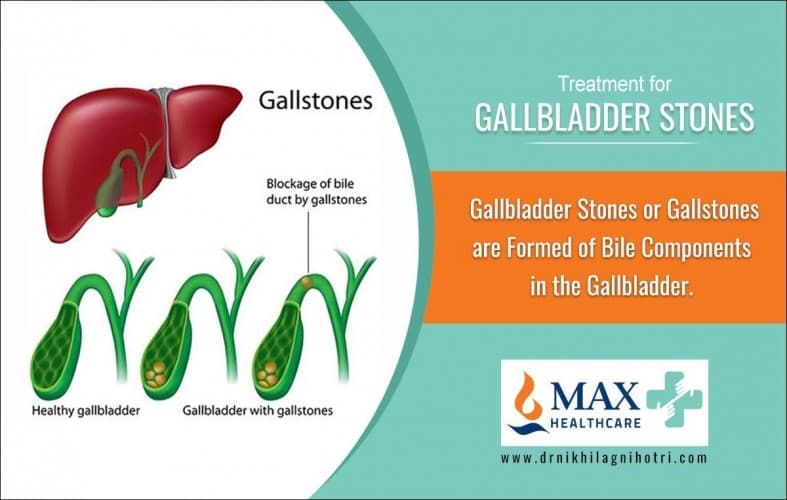 Gallstones

Blockage of bile duct by gallstones

Healthy gallbladder

Gallbladder with gallstones

Treatment for
GALLBLADDER STONES

Gallbladder Stones or Gallstones are Formed of Bile Components in the Gallbladder.

MAX
HEALTHCARE

www.drnikhilagnihotri.com